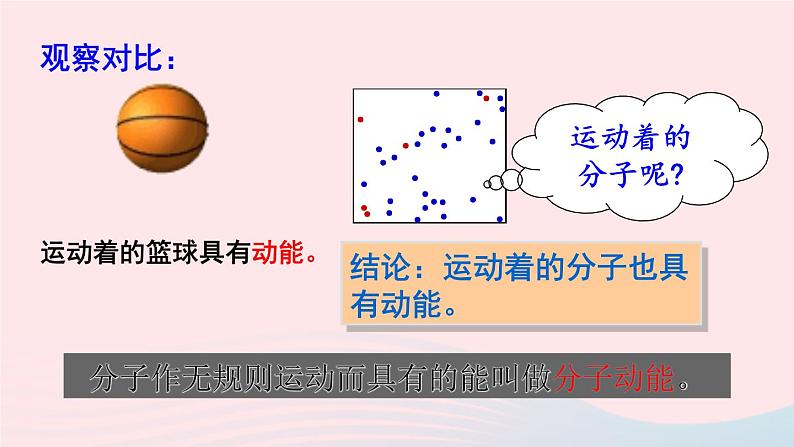 观察对比：

运动着的分子呢?

运动着的篮球具有动能。

结论：运动着的分子也具有动能。

分子作无规则运动而具有的能叫做分子动能。